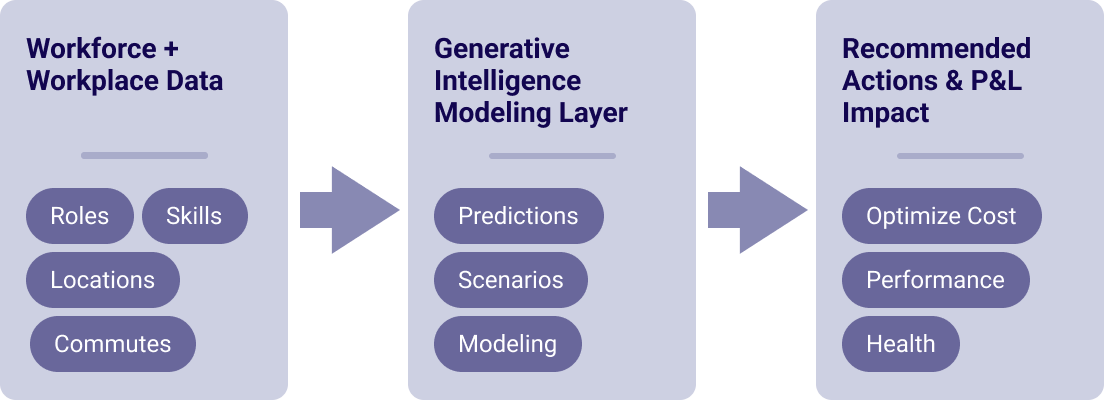 Workforce + Workplace Data

Roles

Skills

Locations

Commutes

Generative Intelligence Modeling Layer

Predictions

Scenarios

Modeling

Recommended Actions & P&L Impact

Optimize Cost

Performance

Health